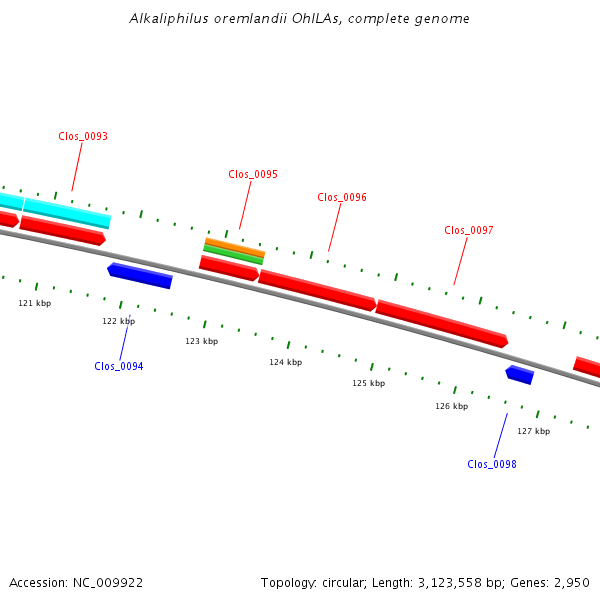 Alkaliphilus oremlandii OhILAs, complete genome

Clos_0093

Clos_0095

Clos_0096

Clos_0097

121 kbp

122 kbp

123 kbp

124 kbp

125 kbp

126 kbp

127 kbp

Clos_0094

Clos_0098

Accession: NC_009922

Topology: circular; Length: 3,123,558 bp; Genes: 2,950